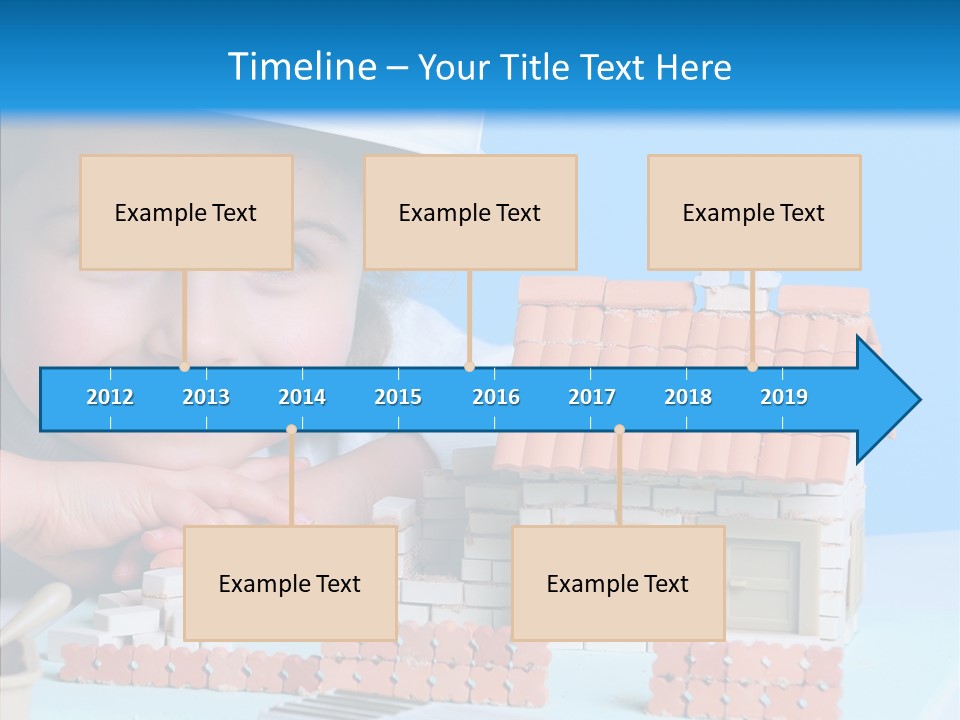 Timeline – Your Title Text Here

Example Text

Example Text

Example Text

2012 2013 2014 2015 2016 2017 2018 2019

Example Text

Example Text